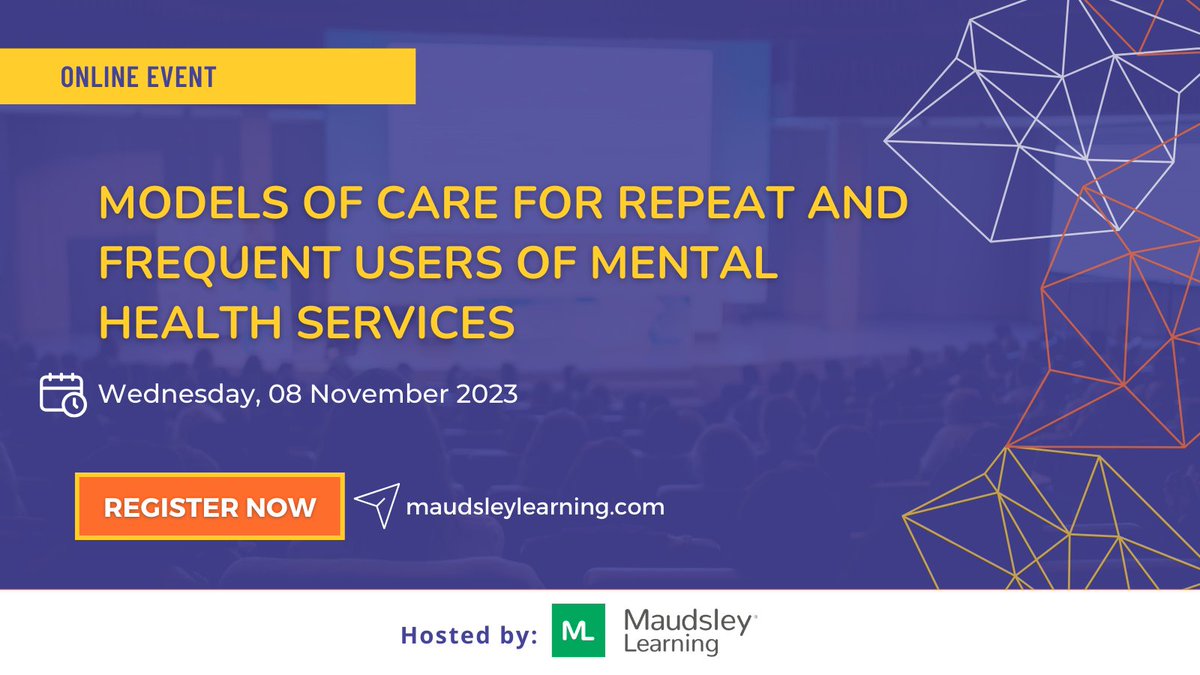 ONLINE EVENT

MODELS OF CARE FOR REPEAT AND FREQUENT USERS OF MENTAL HEALTH SERVICES

Wednesday, 08 November 2023

REGISTER NOW

maudsleylearning.com

Hosted by: ML Maudsley Learning